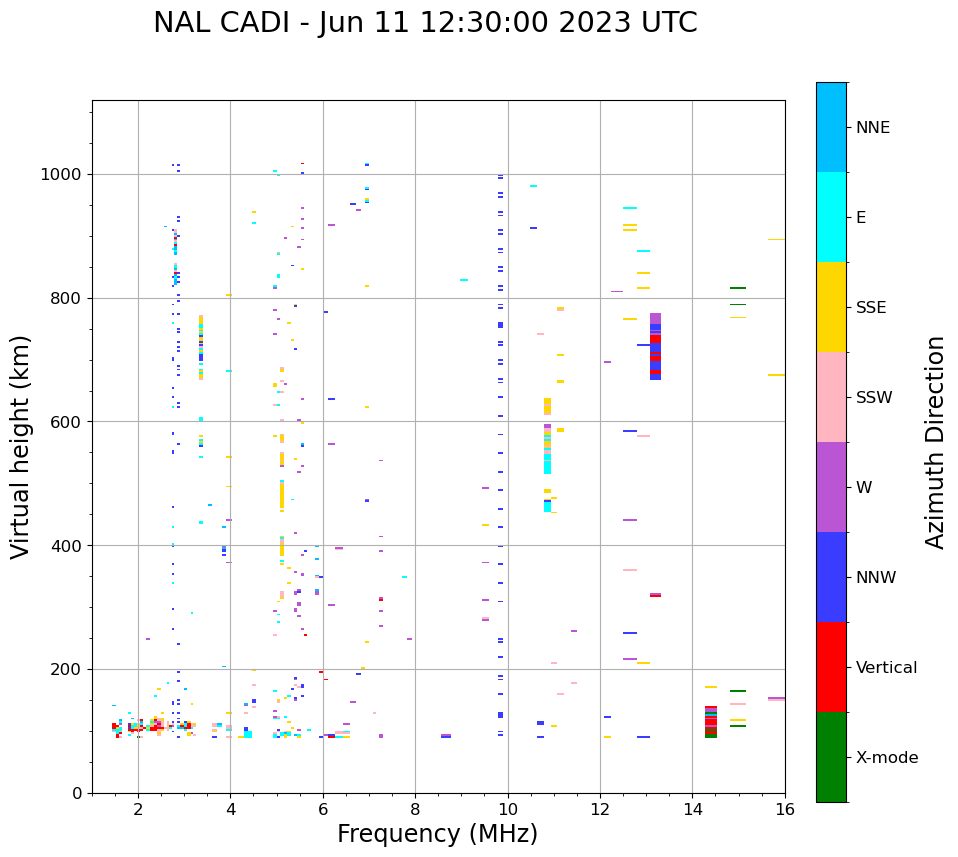 NAL CADI - Jun 11 12:30:00 2023 UTC

Virtual height (km)

1000
800
600
400
200
0

2
4
6
8
10
12
14
16

Frequency (MHz)

NNE
E
SSE
SSW
W
NNW
Vertical
X-mode

Azimuth Direction